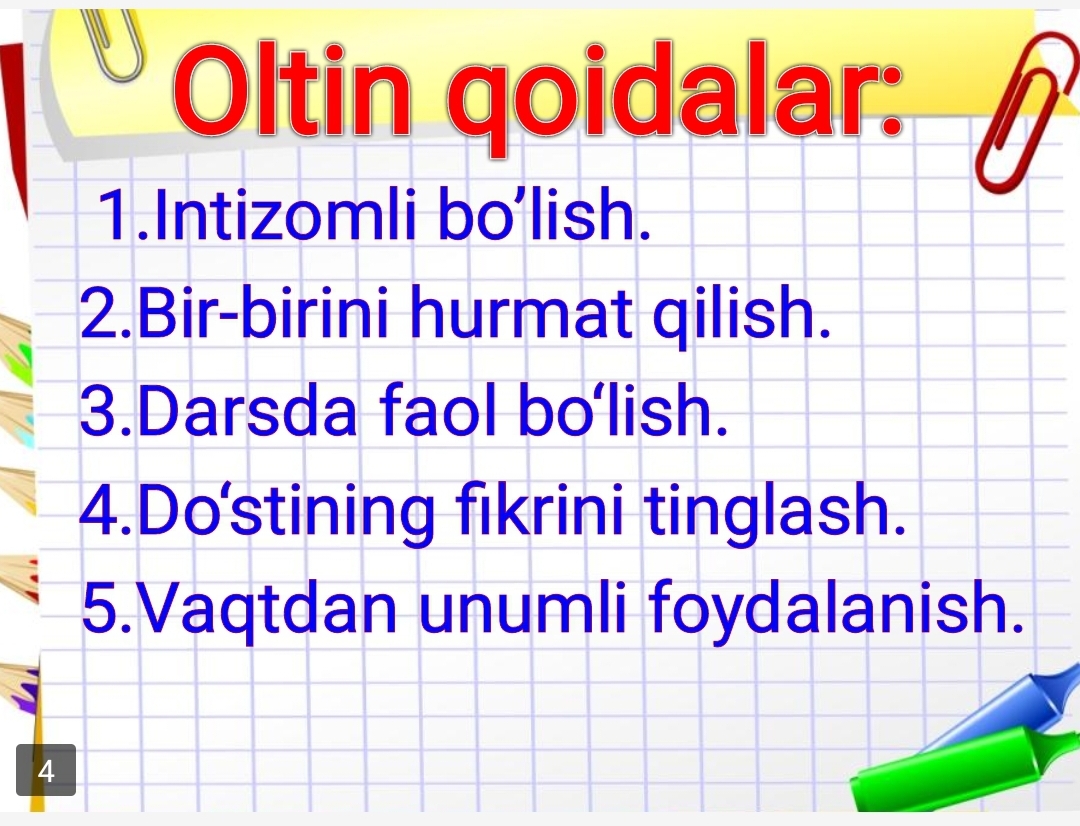 Oltin qoidalar:

1.Intizomli bo’lish.

2.Bir-birini hurmat qilish.

3.Darsda faol bo‘lish.

4.Do‘stining fikrini tinglash.

5.Vaqtdan unumli foydalanish.

4